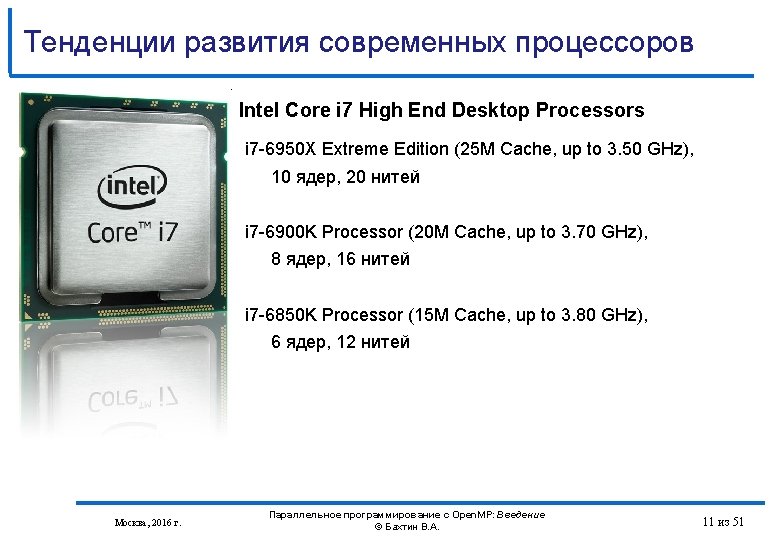 Тенденции развития современных процессоров

intel
Core™ i7

Intel Core i7 High End Desktop Processors

i7-6950X Extreme Edition (25M Cache, up to 3.50 GHz), 10 ядер, 20 нитей

i7-6900K Processor (20M Cache, up to 3.70 GHz), 8 ядер, 16 нитей

i7-6850K Processor (15M Cache, up to 3.80 GHz), 6 ядер, 12 нитей

Москва, 2016 г.

Параллельное программирование с OpenMP: Введение
© Бахтин В.А.

11 из 51